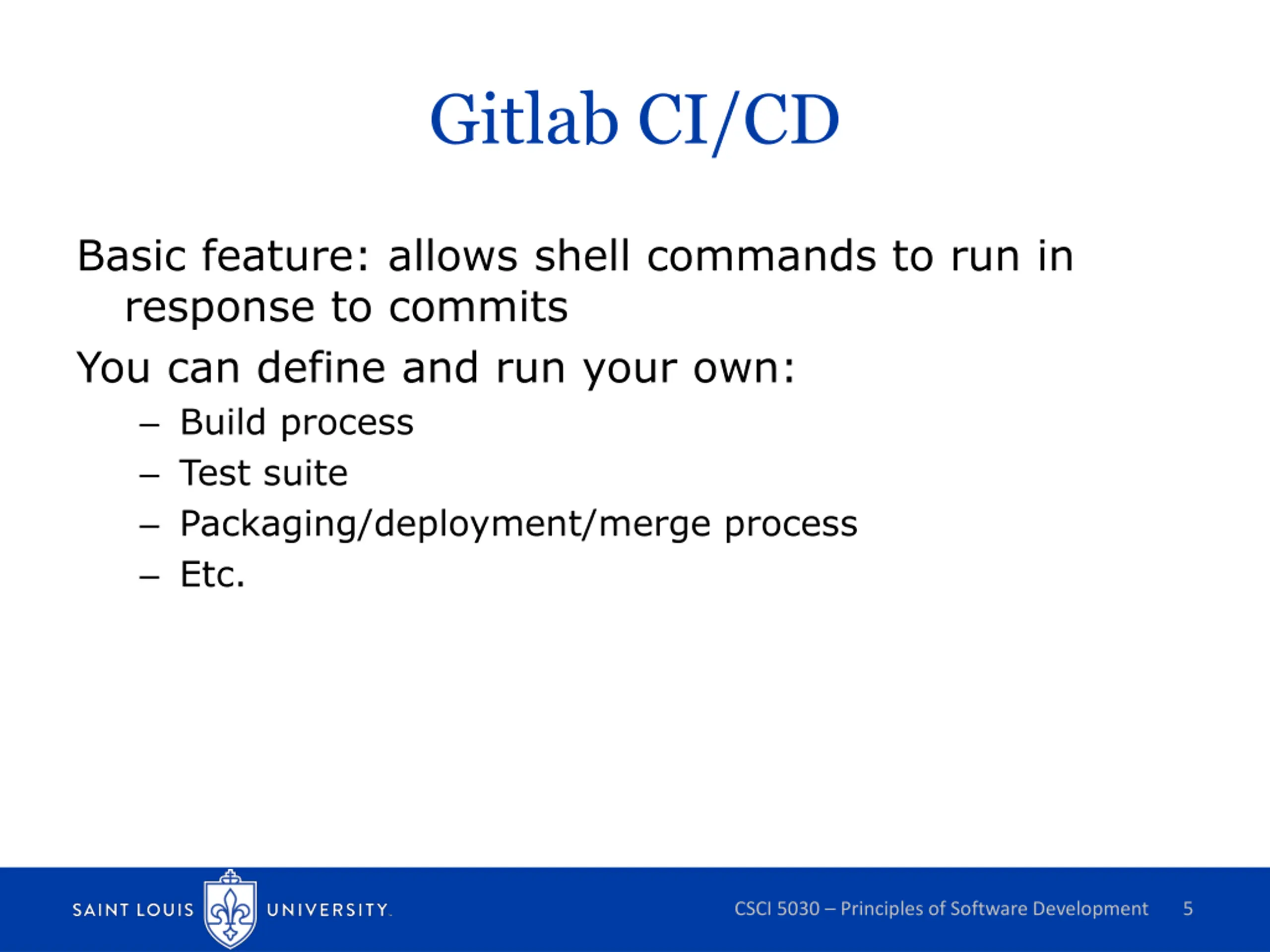 Gitlab CI/CD

Basic feature: allows shell commands to run in response to commits

You can define and run your own:

– Build process
– Test suite
– Packaging/deployment/merge process
– Etc.

SAINT LOUIS UNIVERSITY.

CSCI 5030 – Principles of Software Development 5